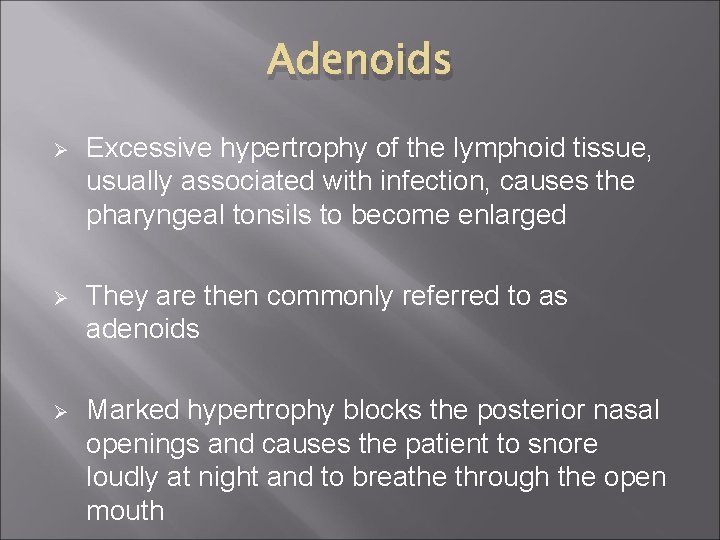 Adenoids

➢ Excessive hypertrophy of the lymphoid tissue, usually associated with infection, causes the pharyngeal tonsils to become enlarged

➢ They are then commonly referred to as adenoids

➢ Marked hypertrophy blocks the posterior nasal openings and causes the patient to snore loudly at night and to breathe through the open mouth